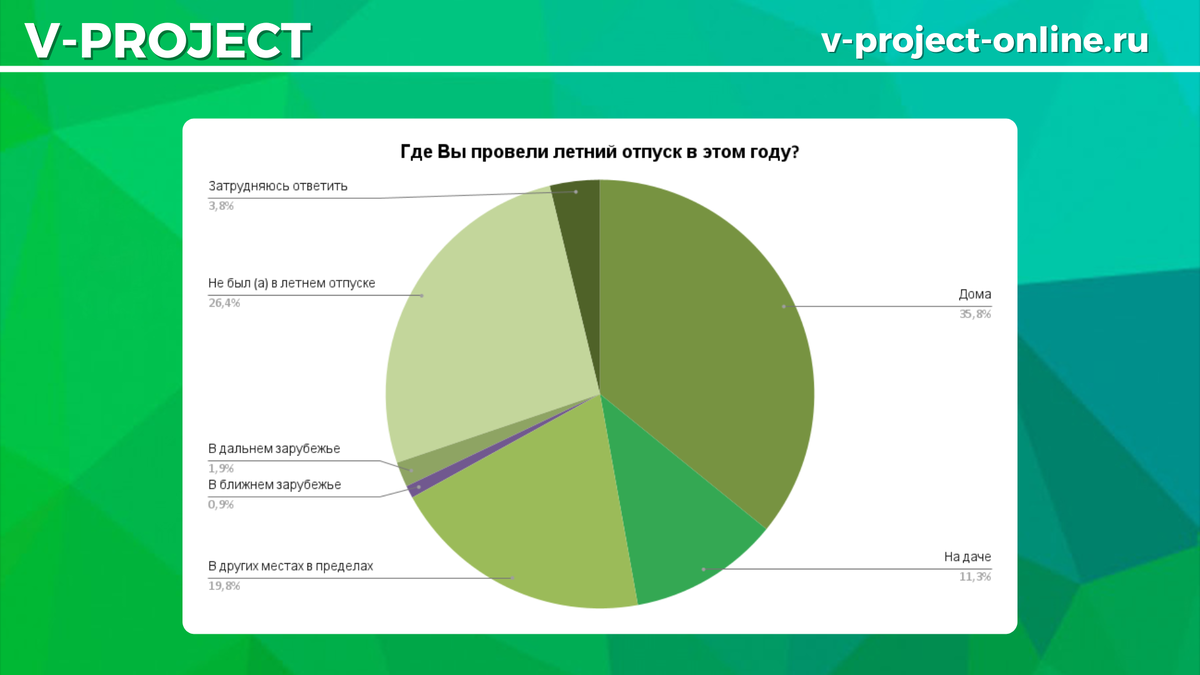 V-PROJECT

v-project-online.ru

Где Вы провели летний отпуск в этом году?

Затрудняюсь ответить
3,8%

Не был (а) в летнем отпуске
26,4%

В дальнем зарубежье
1,9%

В ближнем зарубежье
0,9%

В других местах в пределах
19,8%

Дома
35,8%

На даче
11,3%